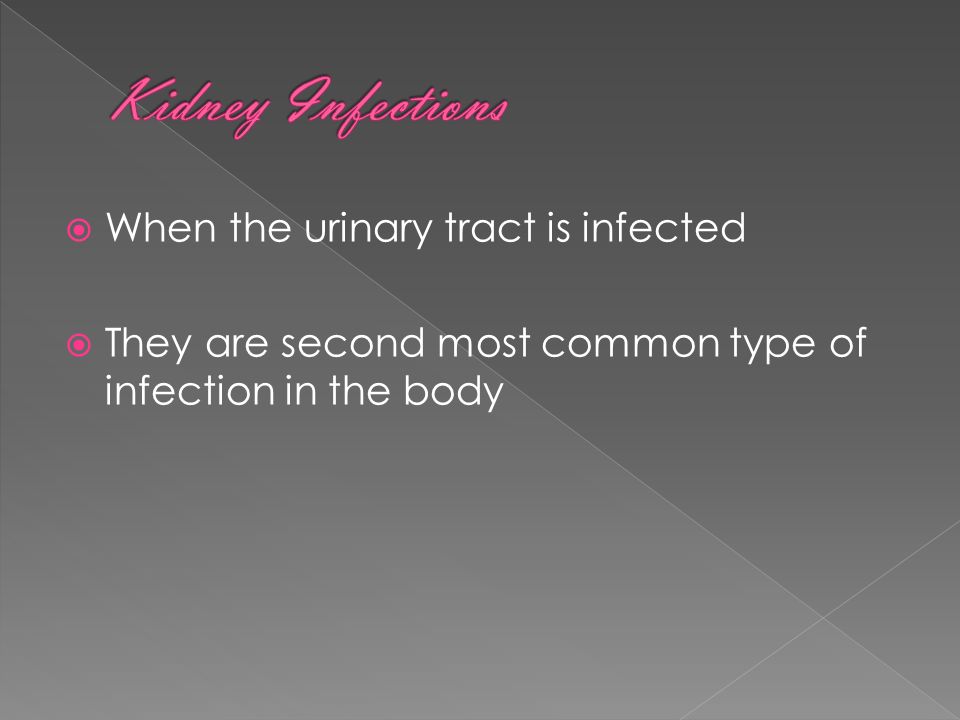 Kidney Infections

When the urinary tract is infected

They are second most common type of infection in the body